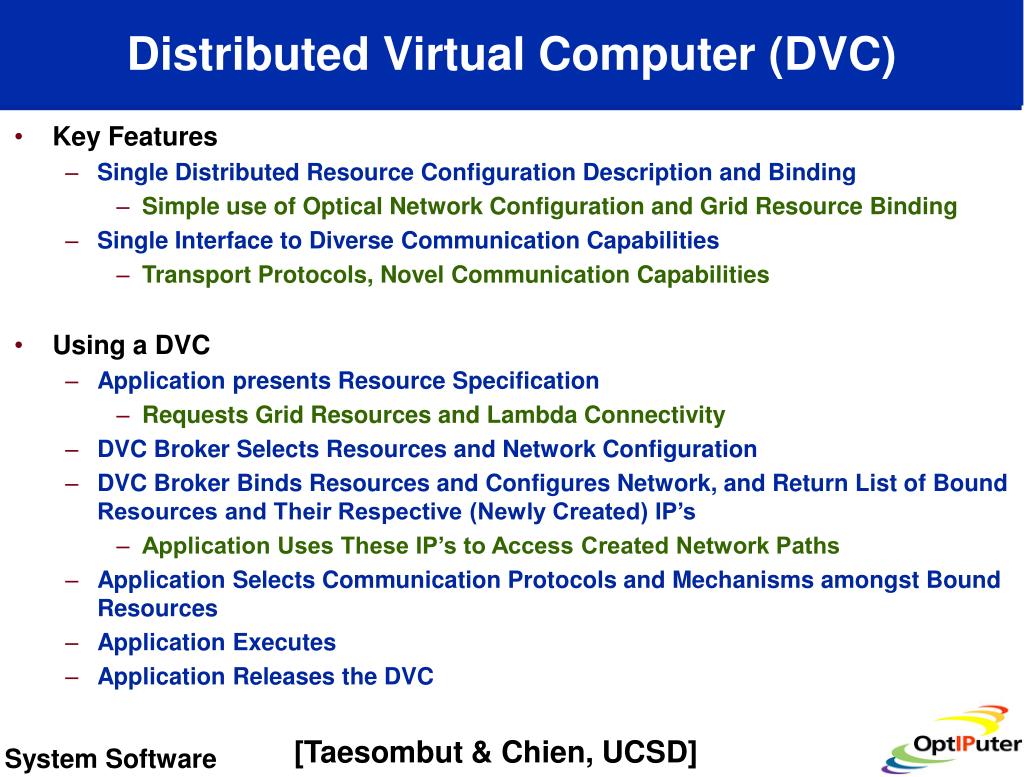 Distributed Virtual Computer (DVC)

• Key Features
– Single Distributed Resource Configuration Description and Binding
– Simple use of Optical Network Configuration and Grid Resource Binding
– Single Interface to Diverse Communication Capabilities
– Transport Protocols, Novel Communication Capabilities

• Using a DVC
– Application presents Resource Specification
– Requests Grid Resources and Lambda Connectivity
– DVC Broker Selects Resources and Network Configuration
– DVC Broker Binds Resources and Configures Network, and Return List of Bound Resources and Their Respective (Newly Created) IP's
– Application Uses These IP's to Access Created Network Paths
– Application Selects Communication Protocols and Mechanisms amongst Bound Resources
– Application Executes
– Application Releases the DVC

System Software

[Taesombut & Chien, UCSD]

OptIPuter